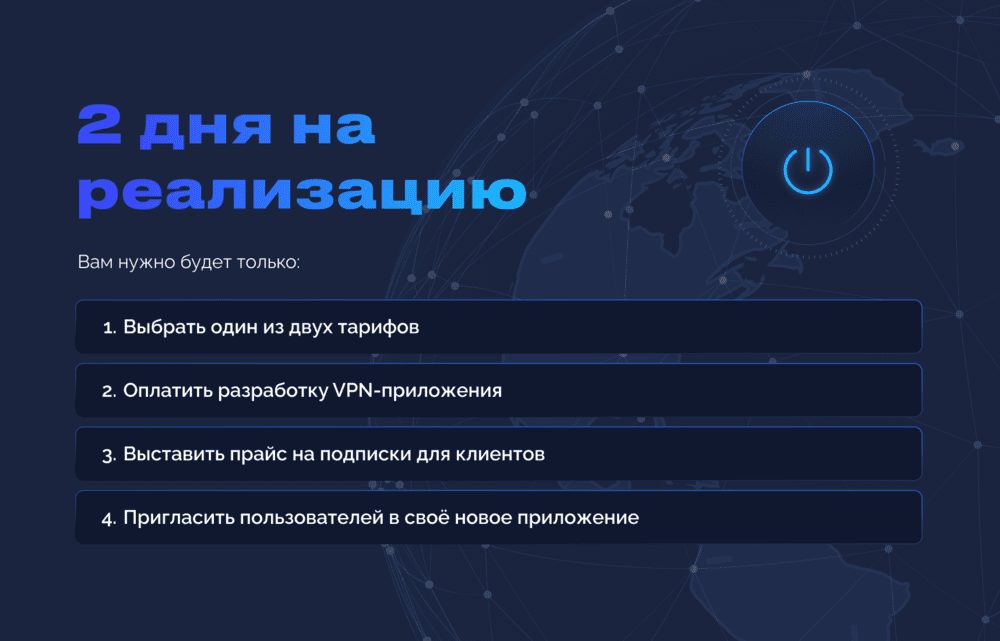 2 дня на реализацию

Вам нужно будет только:

1. Выбрать один из двух тарифов

2. Оплатить разработку VPN-приложения

3. Выставить прайс на подписки для клиентов

4. Пригласить пользователей в своё новое приложение